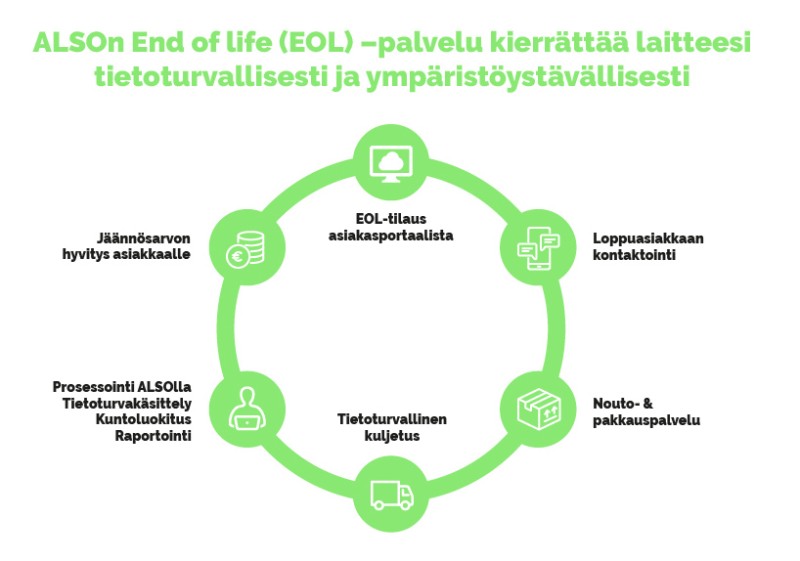 ALSOn End of life (EOL) –palvelu kierrättää laitteesi tietoturvallisesti ja ympäristöystävällisesti

EOL-tilaus asiakasportaalista

Loppuasiakkaan kontaktointi

Nouto- & pakkauspalvelu

Tietoturvallinen kuljetus

Prosessointi ALSOlla
Tietoturvakäsittely
Kuntoluokitus
Raportointi

Jäännösarvon hyvitys asiakkaalle